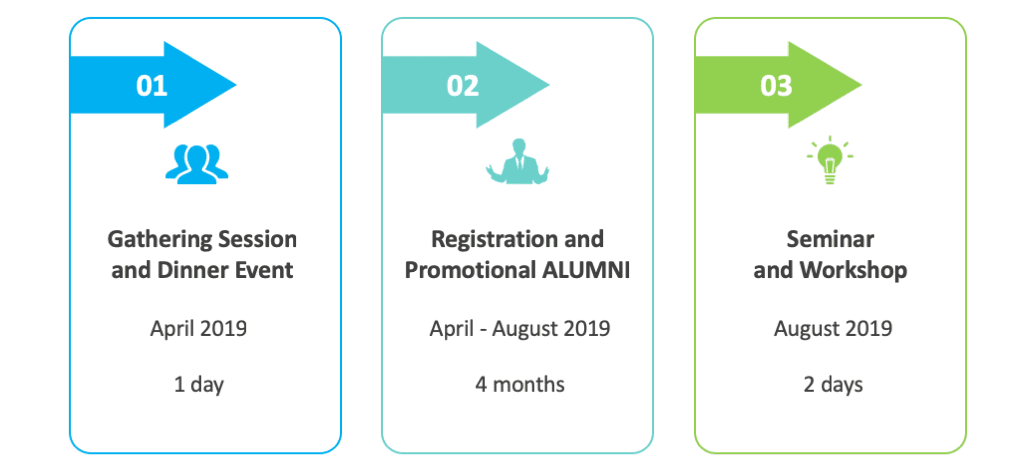 01

Gathering Session and Dinner Event

April 2019

1 day

02

Registration and Promotional ALUMNI

April - August 2019

4 months

03

Seminar and Workshop

August 2019

2 days